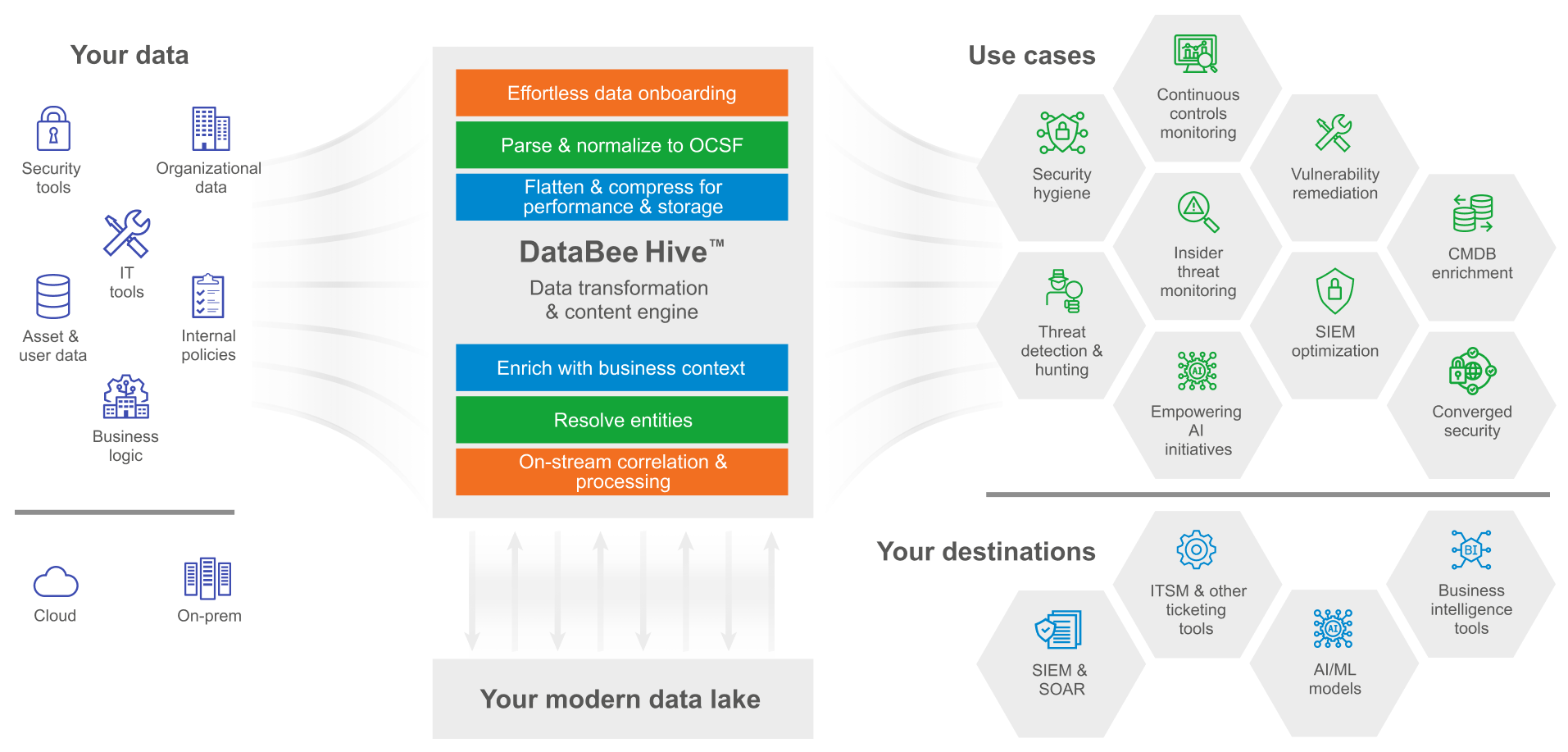 Your data

Security tools

Organizational data

IT tools

Asset & user data

Internal policies

Business logic

Cloud

On-prem

Effortless data onboarding

Parse & normalize to OCSF

Flatten & compress for performance & storage

DataBee Hive™

Data transformation & content engine

Enrich with business context

Resolve entities

On-stream correlation & processing

Your modern data lake

Use cases

Continuous controls monitoring

Security hygiene

Vulnerability remediation

Insider threat monitoring

CMDB enrichment

Threat detection & hunting

SIEM optimization

Empowering AI initiatives

Converged security

Your destinations

ITSM & other ticketing tools

Business intelligence tools

SIEM & SOAR

AI/ML models